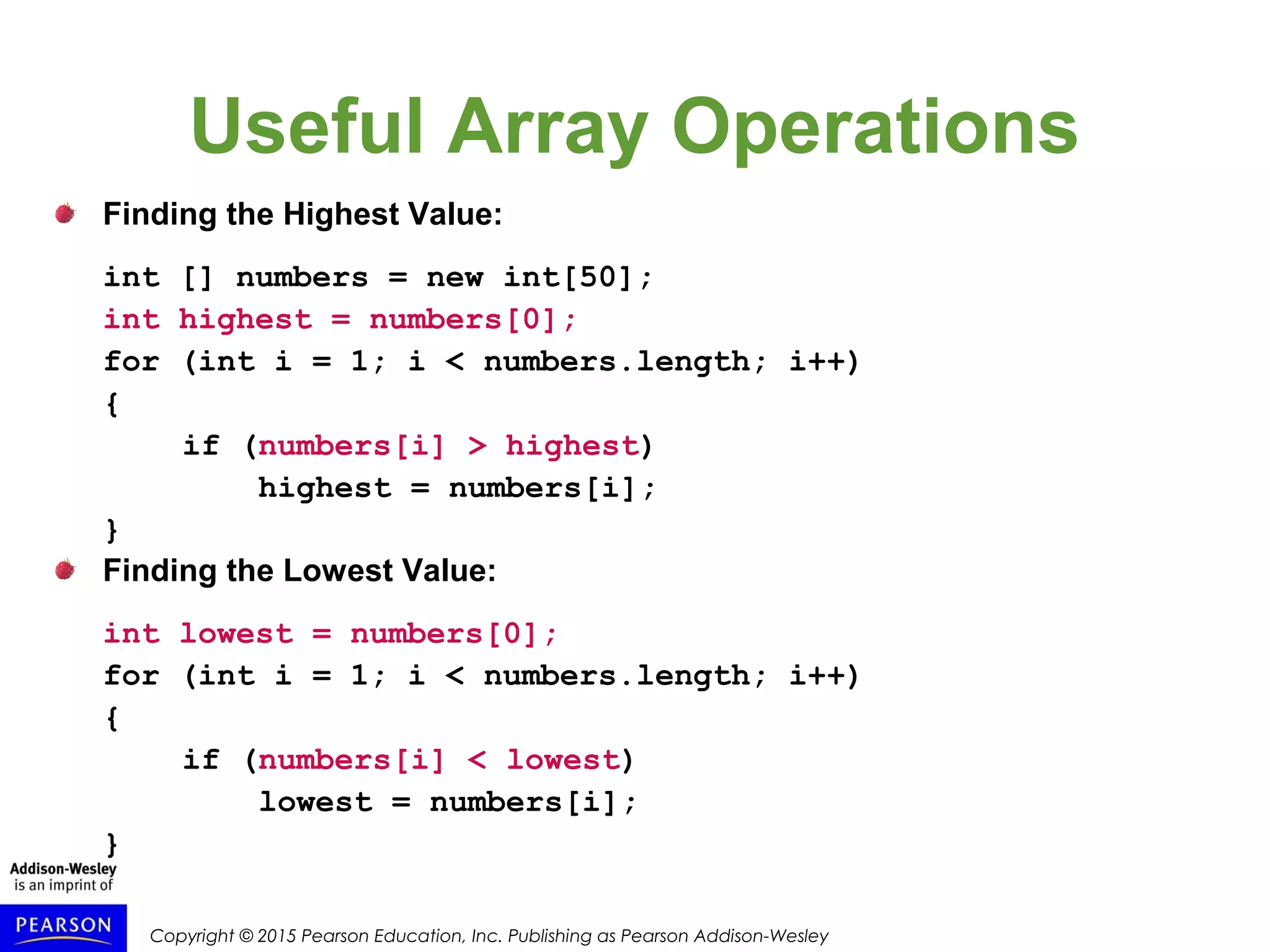 Useful Array Operations

Finding the Highest Value:

int [] numbers = new int[50];
int highest = numbers[0];
for (int i = 1; i < numbers.length; i++)
{
    if (numbers[i] > highest)
        highest = numbers[i];
}

Finding the Lowest Value:

int lowest = numbers[0];
for (int i = 1; i < numbers.length; i++)
{
    if (numbers[i] < lowest)
        lowest = numbers[i];
}

Addison-Wesley is an imprint of

PEARSON

Copyright © 2015 Pearson Education, Inc. Publishing as Pearson Addison-Wesley